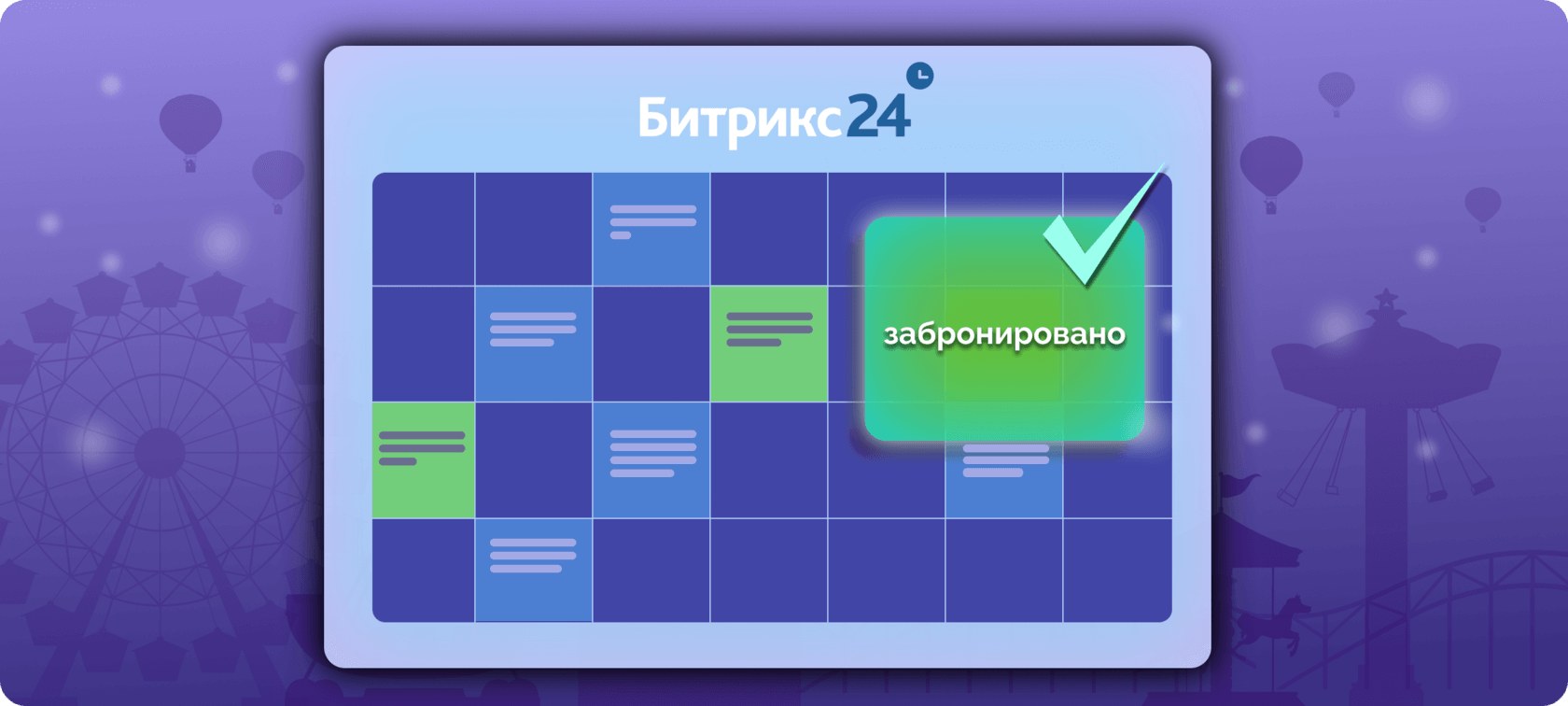 Битрикс24

забронировано